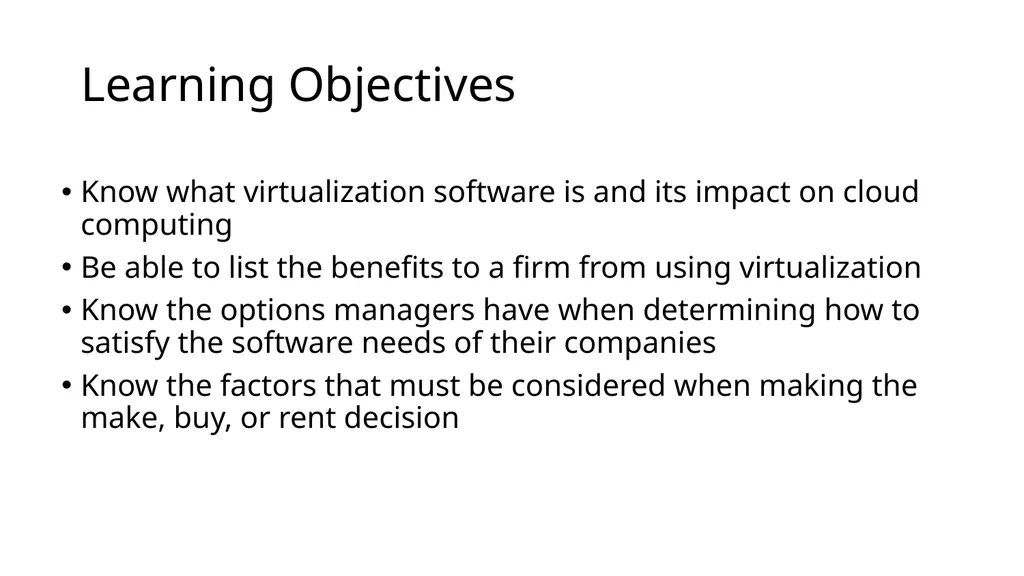 Learning Objectives

• Know what virtualization software is and its impact on cloud computing
• Be able to list the benefits to a firm from using virtualization
• Know the options managers have when determining how to satisfy the software needs of their companies
• Know the factors that must be considered when making the make, buy, or rent decision